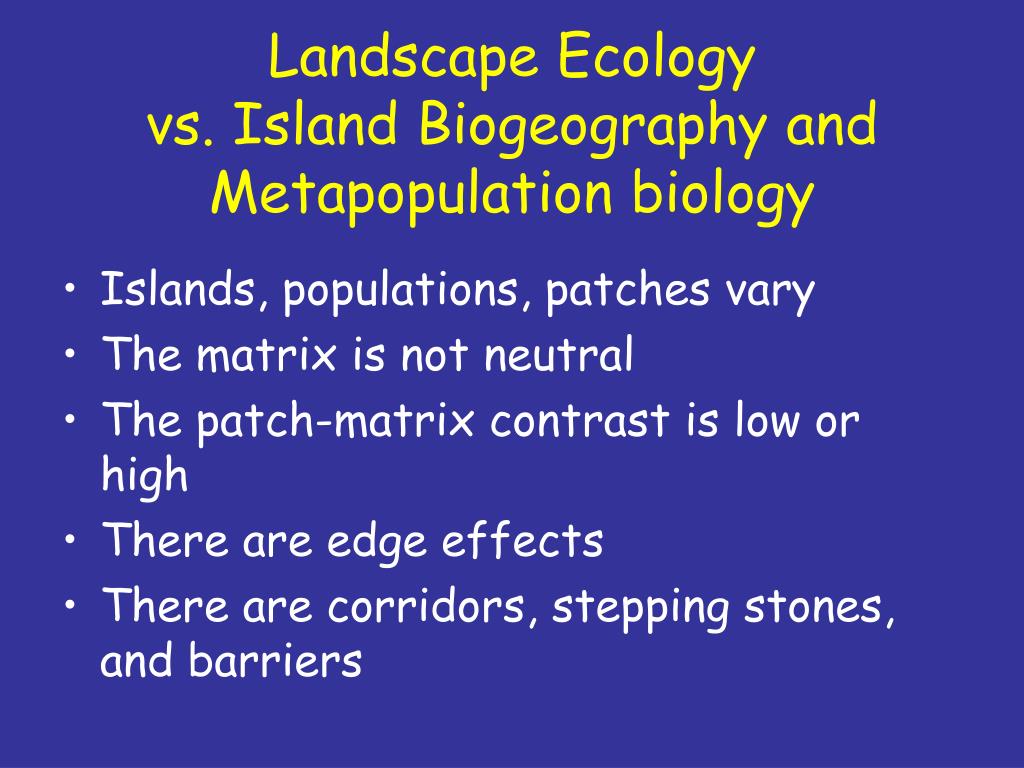 Landscape Ecology
vs. Island Biogeography and Metapopulation biology

• Islands, populations, patches vary
• The matrix is not neutral
• The patch-matrix contrast is low or high
• There are edge effects
• There are corridors, stepping stones, and barriers